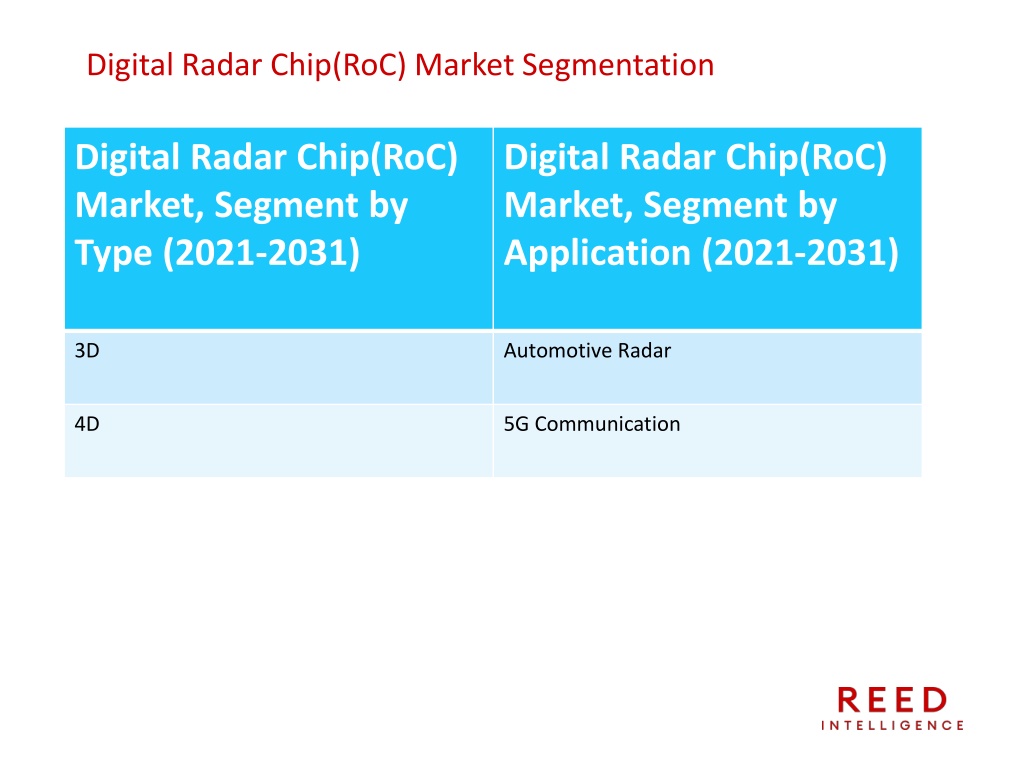 Digital Radar Chip(RoC) Market Segmentation

| Digital Radar Chip(RoC) Market, Segment by Type (2021-2031) | Digital Radar Chip(RoC) Market, Segment by Application (2021-2031) |
|---|---|
| 3D | Automotive Radar |
| 4D | 5G Communication |

REED
INTELLIGENCE